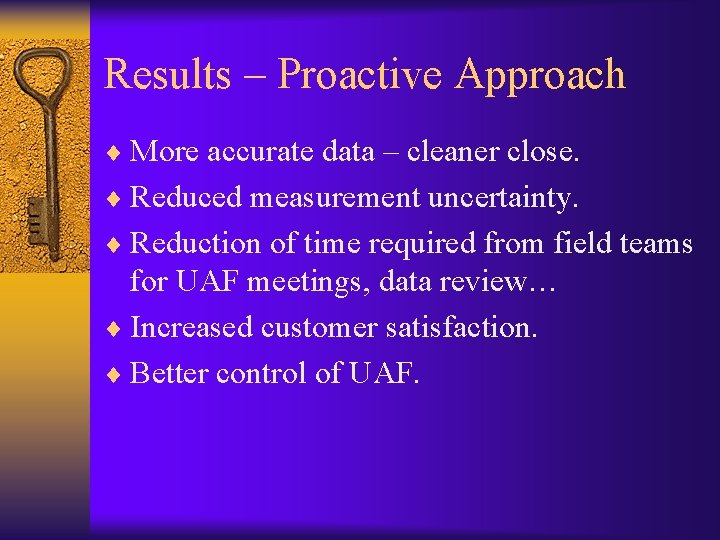 Results – Proactive Approach

♦ More accurate data – cleaner close.
♦ Reduced measurement uncertainty.
♦ Reduction of time required from field teams for UAF meetings, data review…
♦ Increased customer satisfaction.
♦ Better control of UAF.